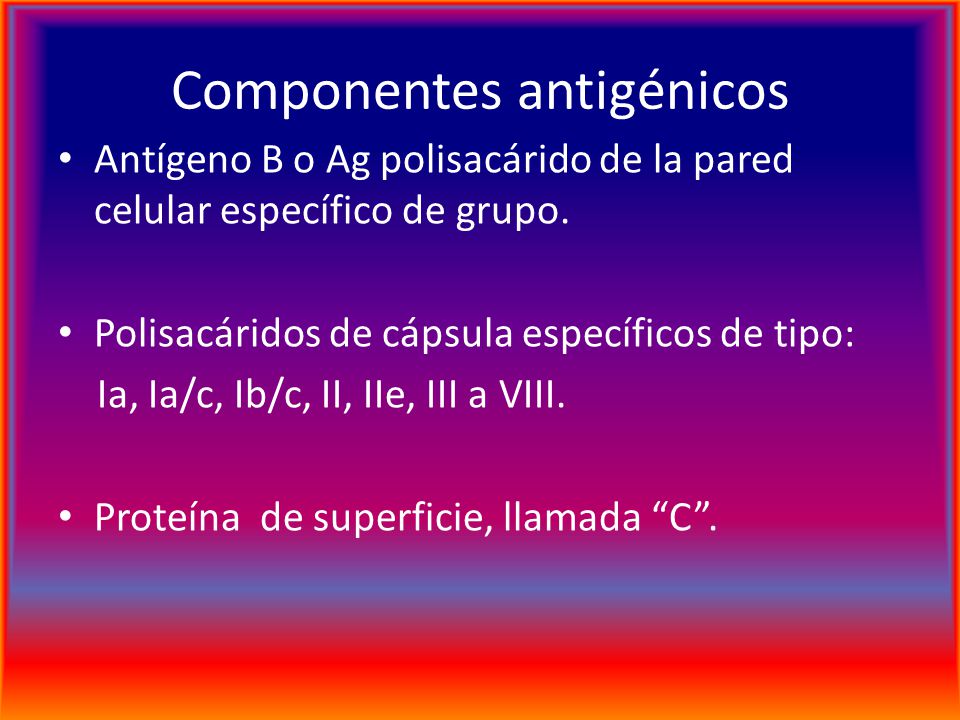 Componentes antigénicos

• Antígeno B o Ag polisacárido de la pared celular específico de grupo.

• Polisacáridos de cápsula específicos de tipo:
Ia, Ia/c, Ib/c, II, IIe, III a VIII.

• Proteína de superficie, llamada “C”.